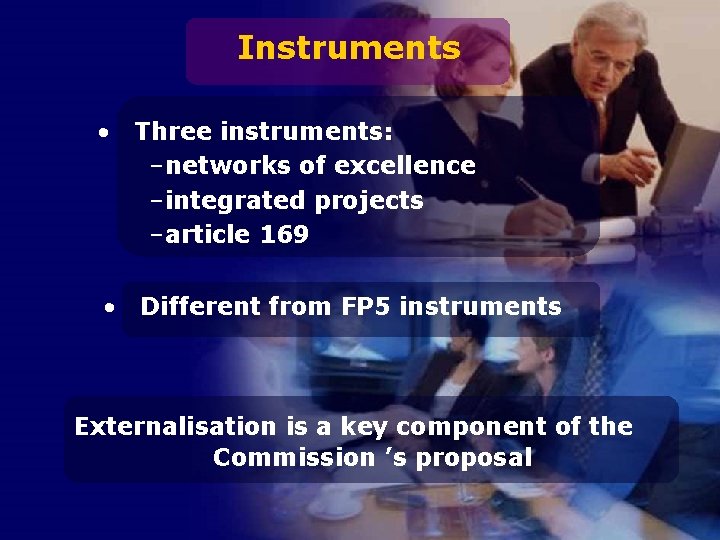 Instruments

• Three instruments:
–networks of excellence
–integrated projects
–article 169

• Different from FP5 instruments

Externalisation is a key component of the Commission ’s proposal